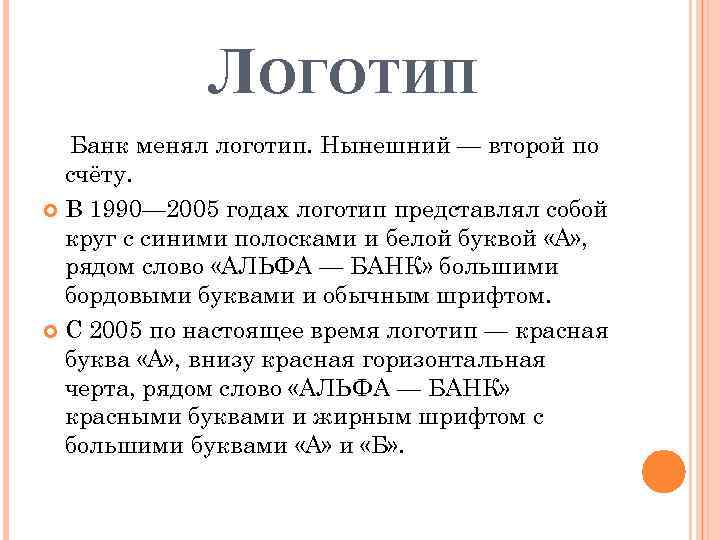 Логотип

Банк менял логотип. Нынешний — второй по счёту.

В 1990—2005 годах логотип представлял собой круг с синими полосками и белой буквой «А», рядом слово «АЛЬФА — БАНК» большими бордовыми буквами и обычным шрифтом.

С 2005 по настоящее время логотип — красная буква «А», внизу красная горизонтальная черта, рядом слово «АЛЬФА — БАНК» красными буквами и жирным шрифтом с большими буквами «А» и «Б».